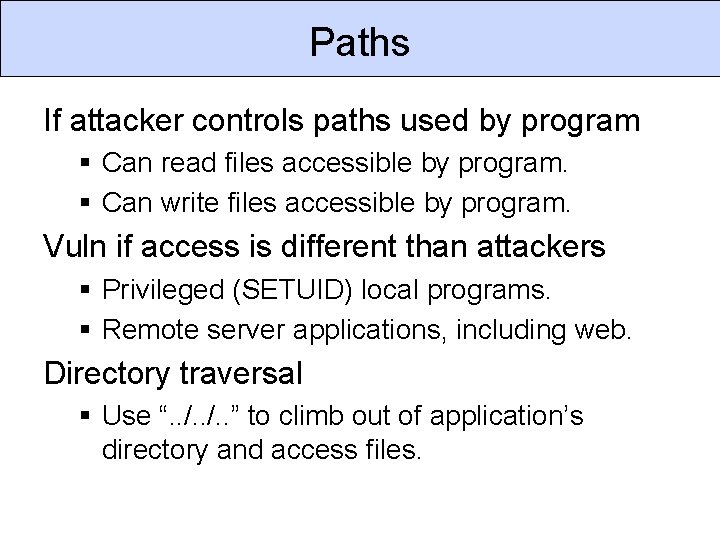 Paths

If attacker controls paths used by program

▪ Can read files accessible by program.

▪ Can write files accessible by program.

Vuln if access is different than attackers

▪ Privileged (SETUID) local programs.

▪ Remote server applications, including web.

Directory traversal

▪ Use “../../..” to climb out of application’s directory and access files.